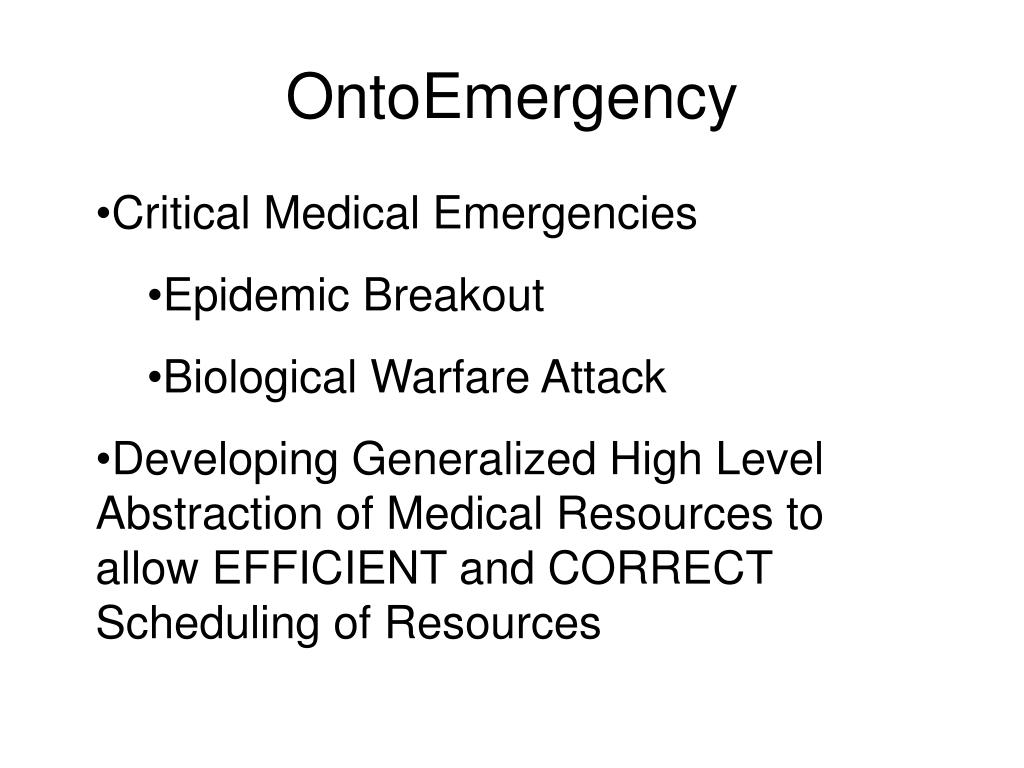 OntoEmergency

•Critical Medical Emergencies

•Epidemic Breakout

•Biological Warfare Attack

•Developing Generalized High Level Abstraction of Medical Resources to allow EFFICIENT and CORRECT Scheduling of Resources